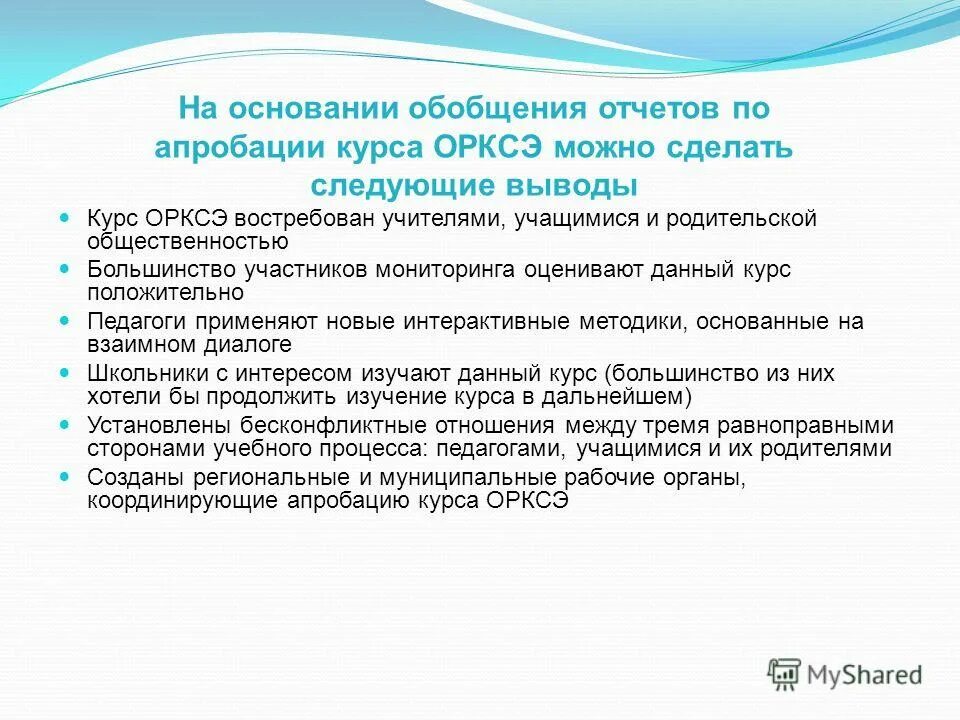 На основании обобщения отчетов по апробации курса ОРКСЭ можно сделать следующие выводы

- Курс ОРКСЭ востребован учителями, учащимися и родительской общественностью
- Большинство участников мониторинга оценивают данный курс положительно
- Педагоги применяют новые интерактивные методики, основанные на взаимном диалоге
- Школьники с интересом изучают данный курс (большинство из них хотели бы продолжить изучение курса в дальнейшем)
- Установлены бесконфликтные отношения между тремя равноправными сторонами учебного процесса: педагогами, учащимися и их родителями
- Созданы региональные и муниципальные рабочие органы, координирующие апробацию курса ОРКСЭ

MyShared